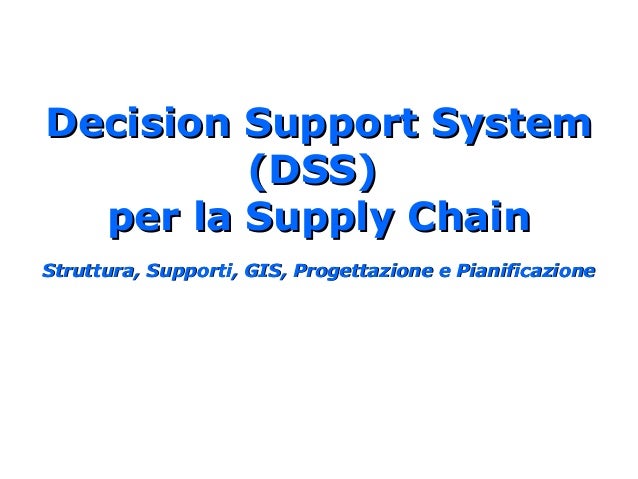 Decision Support System
(DSS)
per la Supply Chain

Struttura, Supporti, GIS, Progettazione e Pianificazione